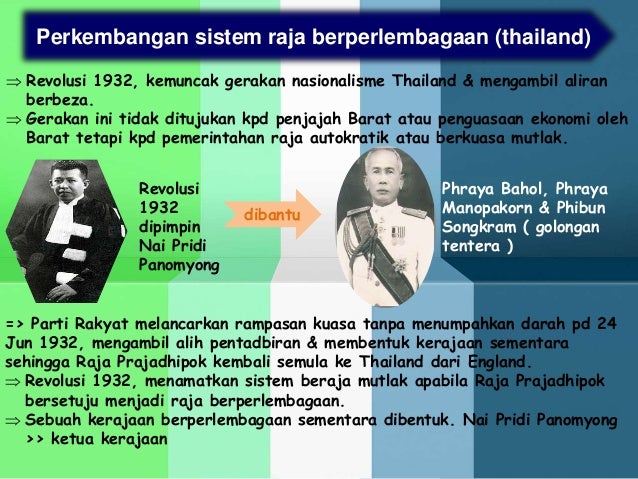 Perkembangan sistem raja berperlembagaan (thailand)

⇒ Revolusi 1932, kemuncak gerakan nasionalisme Thailand & mengambil aliran berbeza.
⇒ Gerakan ini tidak ditujukan kpd penjajah Barat atau penguasaan ekonomi oleh Barat tetapi kpd pemerintahan raja autokratik atau berkuasa mutlak.

Revolusi 1932 dipimpin Nai Pridi Panomyong

dibantu

Phraya Bahol, Phraya Manopakorn & Phibun Songkram ( golongan tentera )

=> Parti Rakyat melancarkan rampasan kuasa tanpa menumpahkan darah pd 24 Jun 1932, mengambil alih pentadbiran & membentuk kerajaan sementara sehingga Raja Prajadhipok kembali semula ke Thailand dari England.
⇒ Revolusi 1932, menamatkan sistem beraja mutlak apabila Raja Prajadhipok bersetuju menjadi raja berperlembagaan.
⇒ Sebuah kerajaan berperlembagaan sementara dibentuk. Nai Pridi Panomyong >> ketua kerajaan